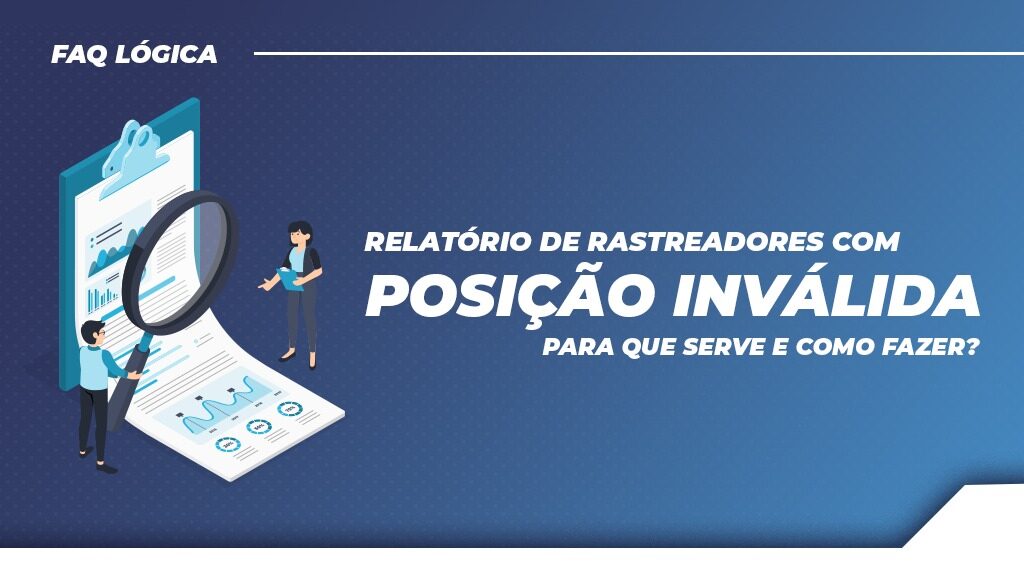 FAQ LÓGICA

RELATÓRIO DE RASTREADORES COM
POSIÇÃO INVÁLIDA
PARA QUE SERVE E COMO FAZER?